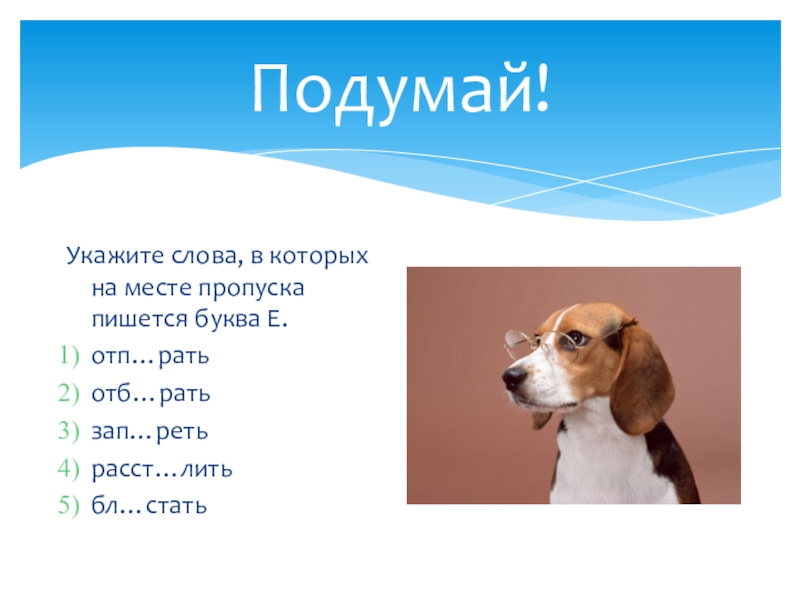 Подумай!

Укажите слова, в которых на месте пропуска пишется буква Е.

1) отп…рать
2) отб…рать
3) зап…реть
4) расст…лить
5) бл…стать